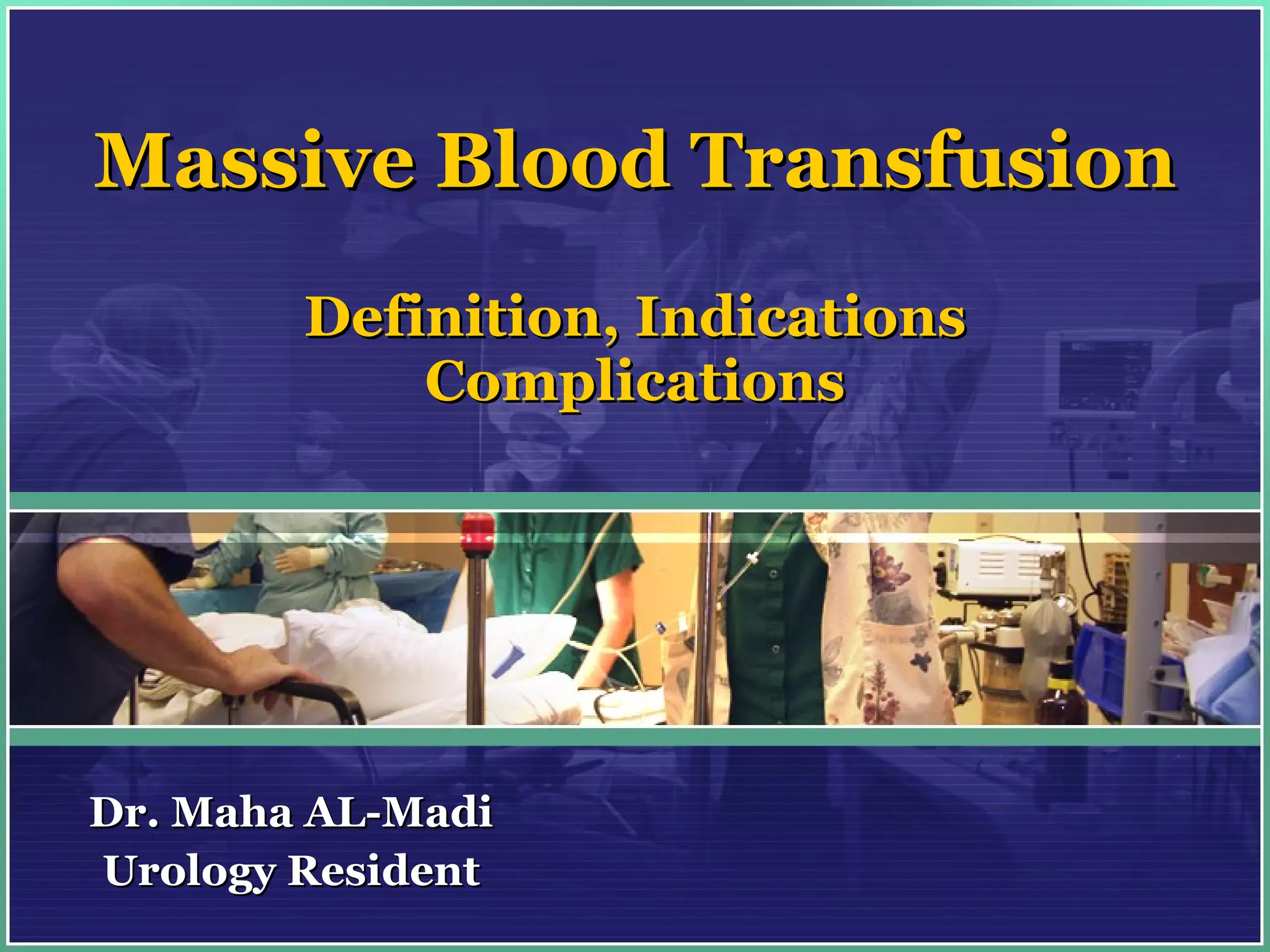 Massive Blood Transfusion

Definition, Indications
Complications

Dr. Maha AL-Madi
Urology Resident